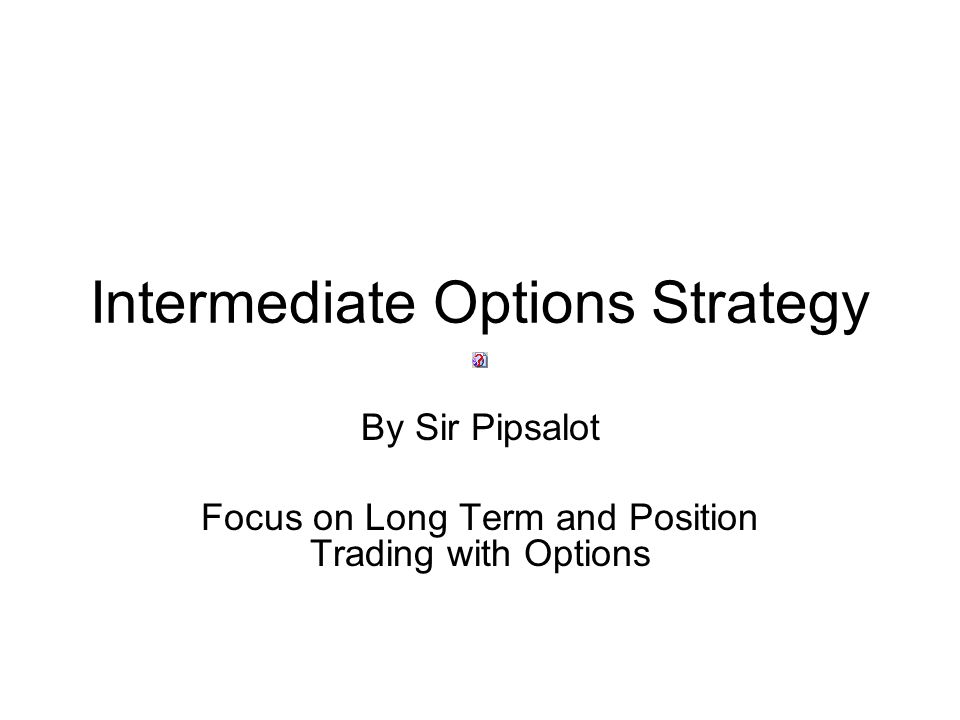 Intermediate Options Strategy

By Sir Pipsalot

Focus on Long Term and Position Trading with Options